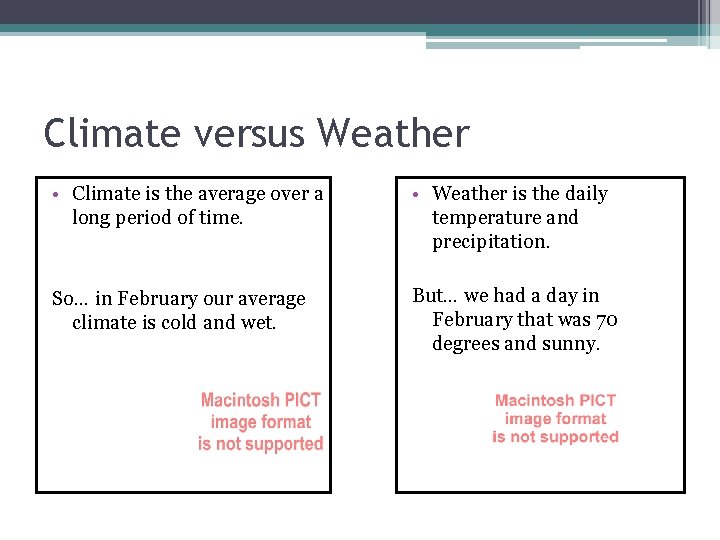 Climate versus Weather

• Climate is the average over a long period of time.

So… in February our average climate is cold and wet.

Macintosh PICT image format is not supported

• Weather is the daily temperature and precipitation.

But… we had a day in February that was 70 degrees and sunny.

Macintosh PICT image format is not supported